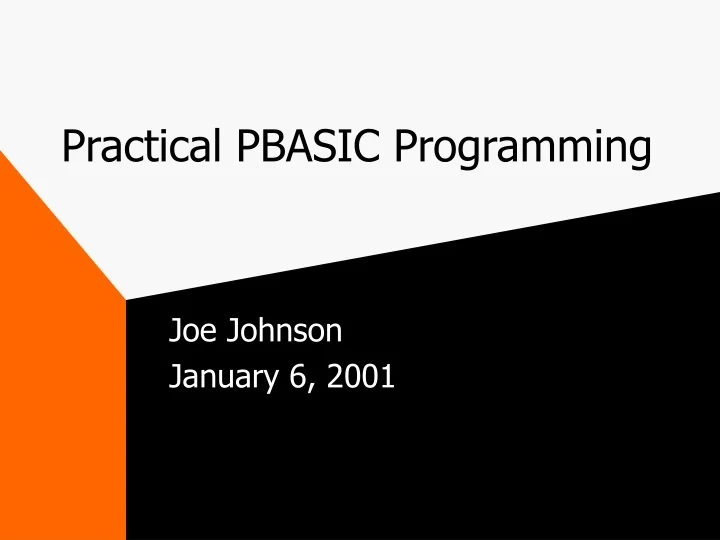 Practical PBASIC Programming

Joe Johnson
January 6, 2001